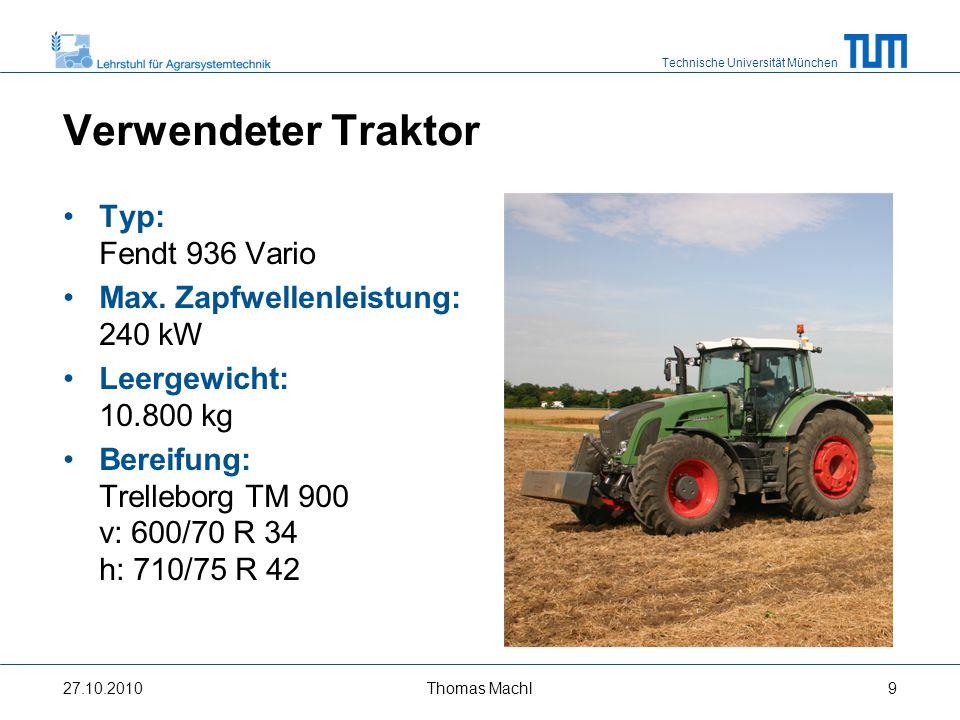 Lehrstuhl für Agrarsystemtechnik

Technische Universität München

TUM

Verwendeter Traktor

• Typ:
Fendt 936 Vario

• Max. Zapfwellenleistung:
240 kW

• Leergewicht:
10.800 kg

• Bereifung:
Trelleborg TM 900
v: 600/70 R 34
h: 710/75 R 42

27.10.2010

Thomas Machl

9